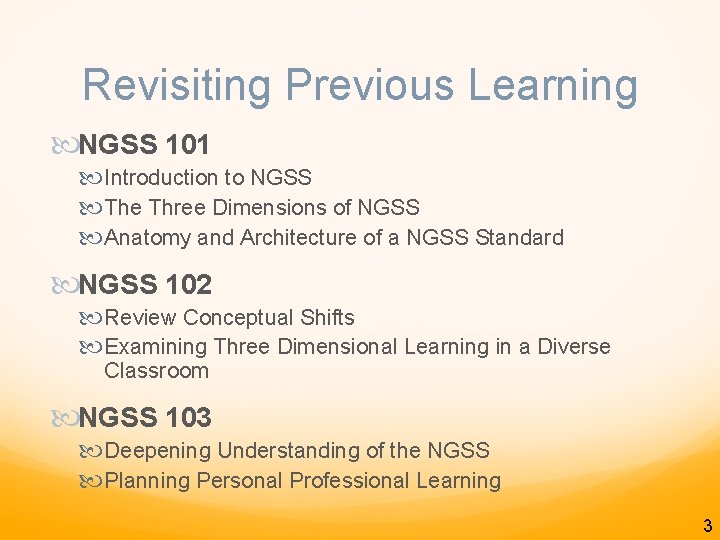 Revisiting Previous Learning

NGSS 101

Introduction to NGSS

The Three Dimensions of NGSS

Anatomy and Architecture of a NGSS Standard

NGSS 102

Review Conceptual Shifts

Examining Three Dimensional Learning in a Diverse Classroom

NGSS 103

Deepening Understanding of the NGSS

Planning Personal Professional Learning

3